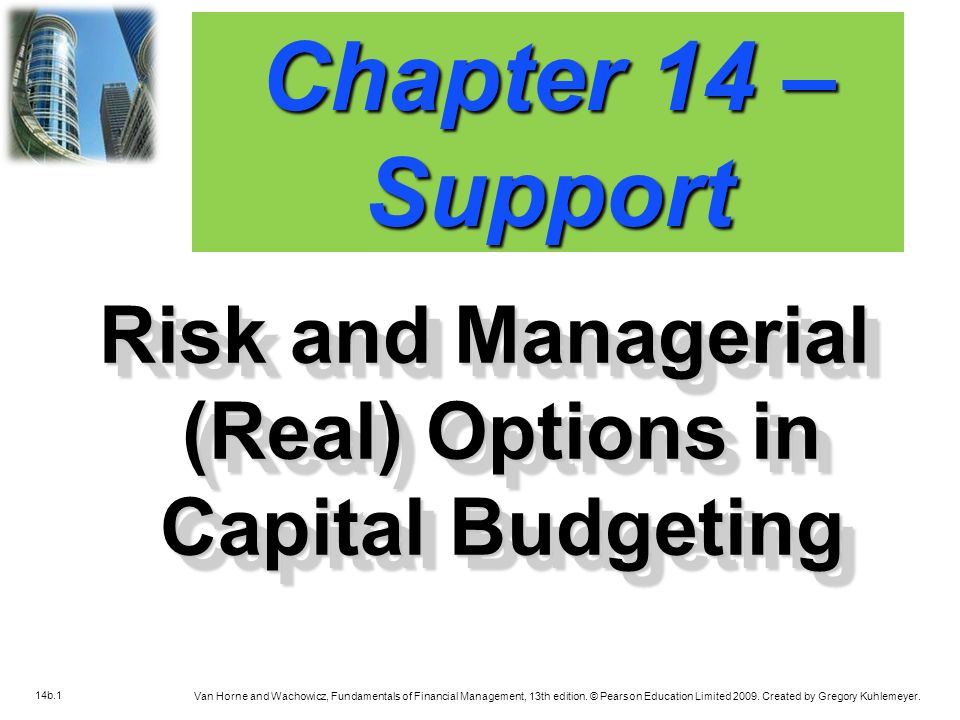 Chapter 14 – Support

Risk and Managerial (Real) Options in Capital Budgeting

14b.1

Van Horne and Wachowicz, Fundamentals of Financial Management, 13th edition. © Pearson Education Limited 2009. Created by Gregory Kuhlemeyer.